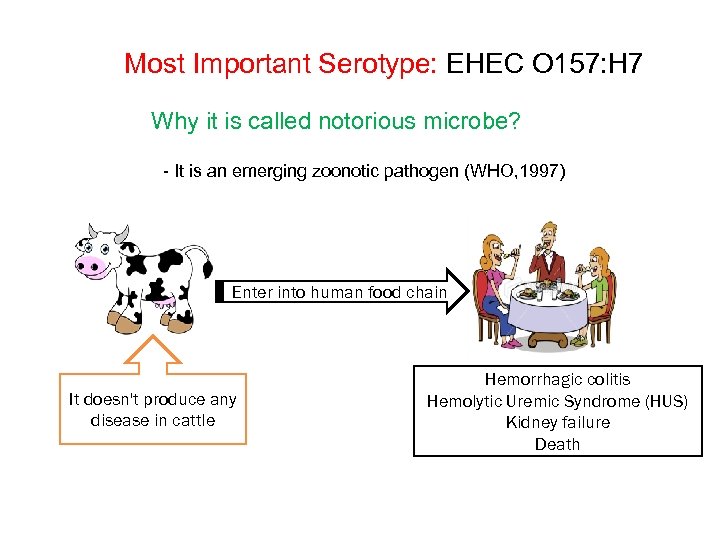 Most Important Serotype: EHEC O157:H7

Why it is called notorious microbe?

- It is an emerging zoonotic pathogen (WHO,1997)

Enter into human food chain

It doesn't produce any disease in cattle

Hemorrhagic colitis
Hemolytic Uremic Syndrome (HUS)
Kidney failure
Death